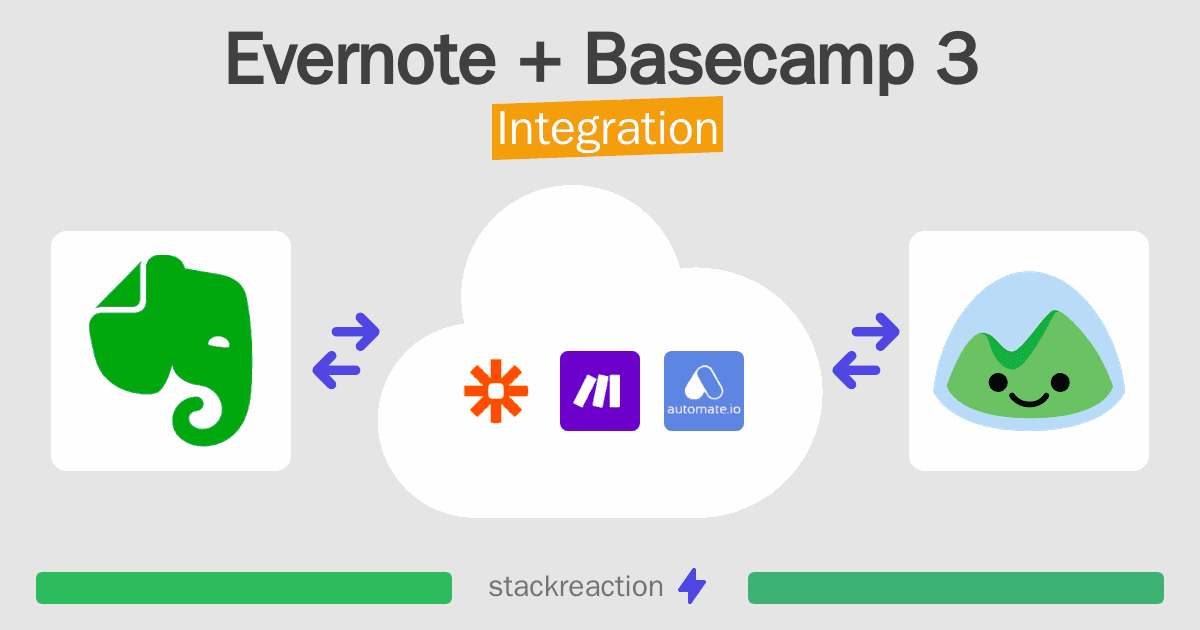 Evernote + Basecamp 3
Integration

automate.io

stackreaction